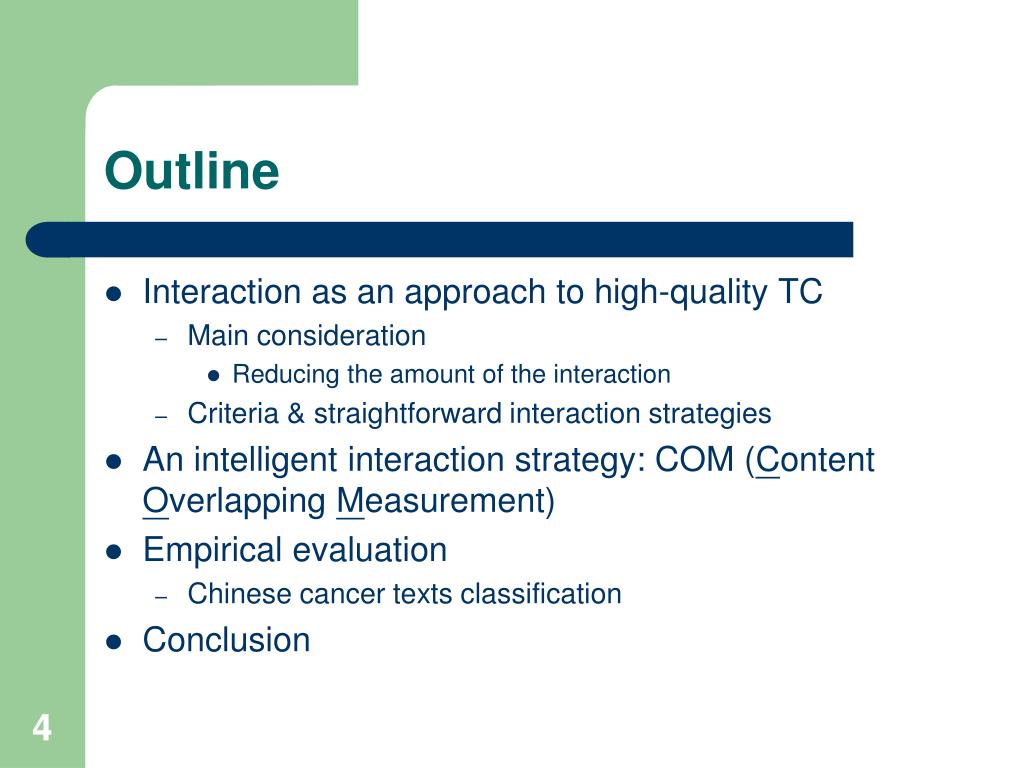 Outline

- Interaction as an approach to high-quality TC
  - Main consideration
    - Reducing the amount of the interaction
  - Criteria & straightforward interaction strategies
- An intelligent interaction strategy: COM (Content Overlapping Measurement)
- Empirical evaluation
  - Chinese cancer texts classification
- Conclusion

4